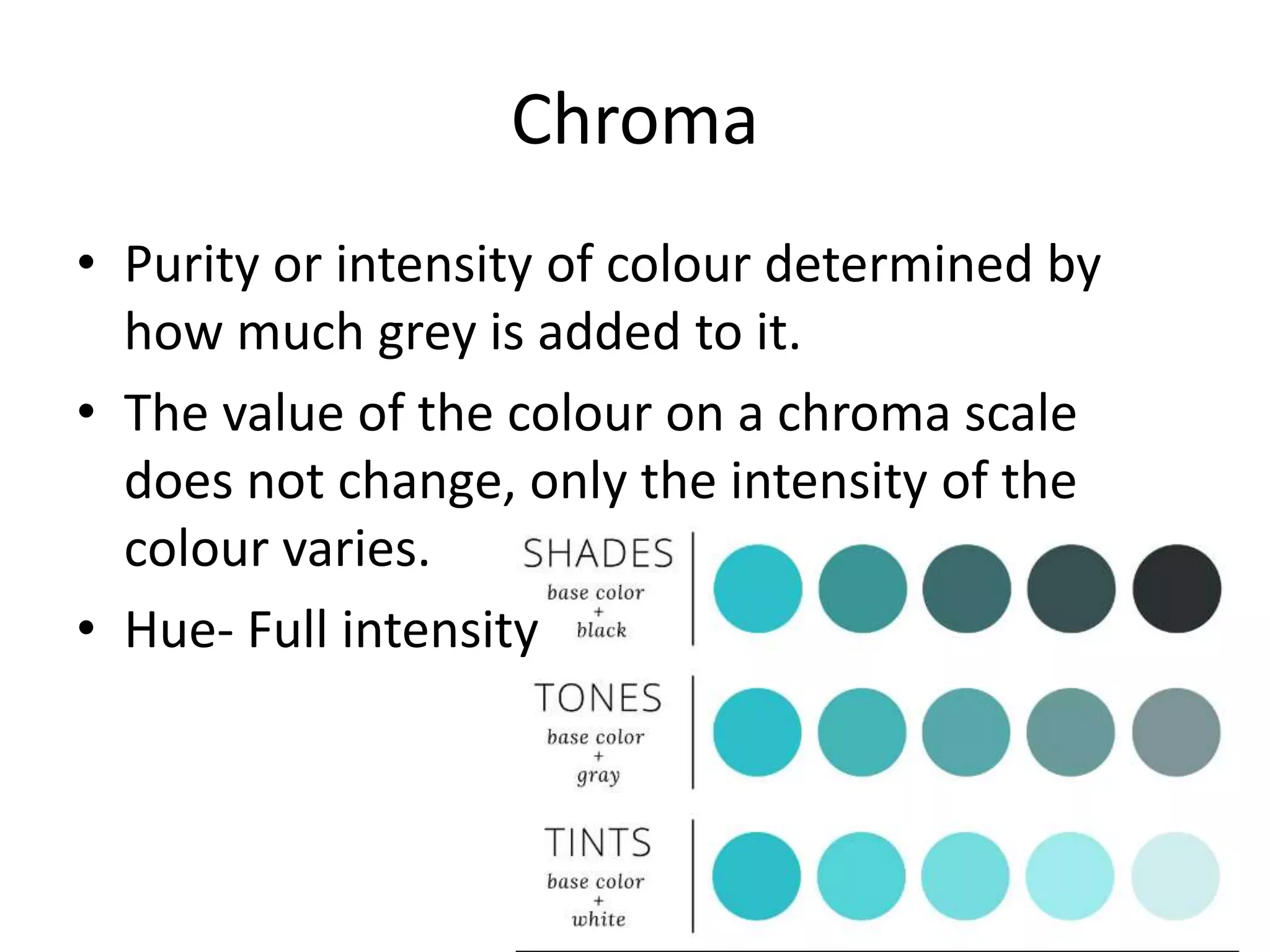 Chroma

• Purity or intensity of colour determined by how much grey is added to it.

• The value of the colour on a chroma scale does not change, only the intensity of the colour varies.

• Hue- Full intensity

SHADES
base color
+
black

TONES
base color
+
gray

TINTS
base color
+
white